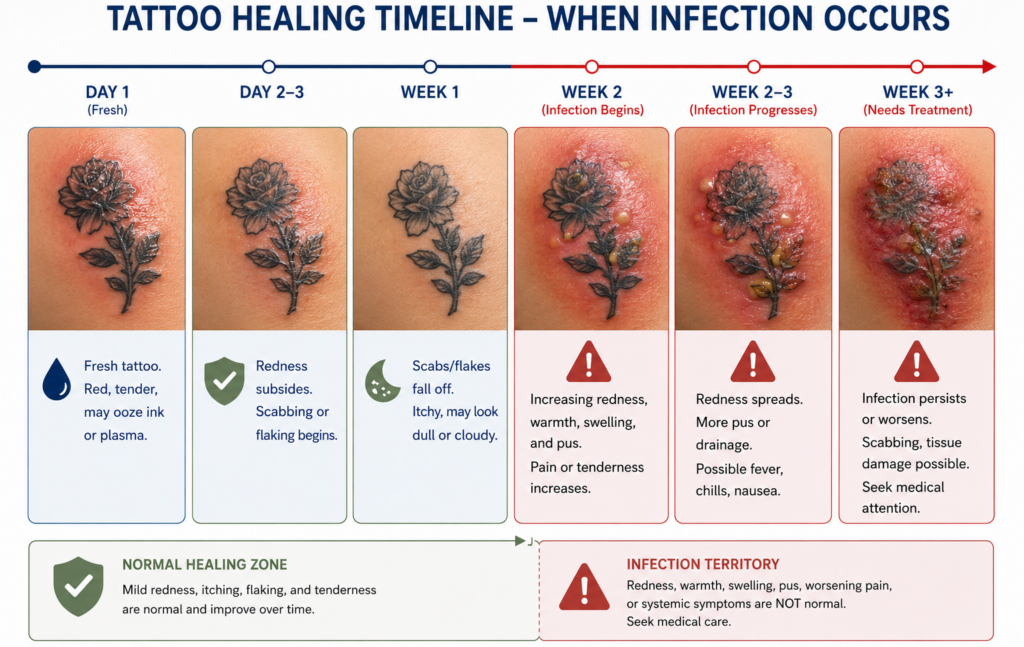 TATTOO HEALING TIMELINE – WHEN INFECTION OCCURS

DAY 1
(Fresh)

DAY 2–3

WEEK 1

WEEK 2
(Infection Begins)

WEEK 2–3
(Infection Progresses)

WEEK 3+
(Needs Treatment)

Fresh tattoo. Red, tender, may ooze ink or plasma.

Redness subsides. Scabbing or flaking begins.

Scabs/flakes fall off. Itchy, may look dull or cloudy.

Increasing redness, warmth, swelling, and pus.
Pain or tenderness increases.

Redness spreads. More pus or drainage.
Possible fever, chills, nausea.

Infection persists or worsens.
Scabbing, tissue damage possible.
Seek medical attention.

NORMAL HEALING ZONE
Mild redness, itching, flaking, and tenderness are normal and improve over time.

INFECTION TERRITORY
Redness, warmth, swelling, pus, worsening pain, or systemic symptoms are NOT normal.
Seek medical care.